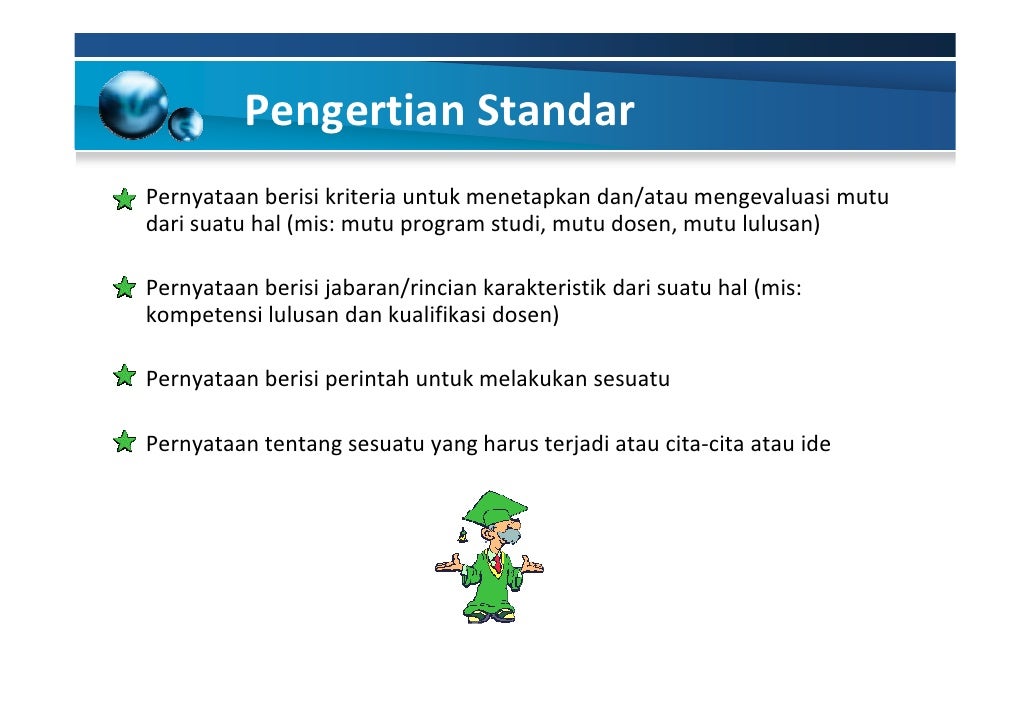 Pengertian Standar

Pernyataan berisi kriteria untuk menetapkan dan/atau mengevaluasi mutu dari suatu hal (mis: mutu program studi, mutu dosen, mutu lulusan)

Pernyataan berisi jabaran/rincian karakteristik dari suatu hal (mis: kompetensi lulusan dan kualifikasi dosen)

Pernyataan berisi perintah untuk melakukan sesuatu

Pernyataan tentang sesuatu yang harus terjadi atau cita-cita atau ide